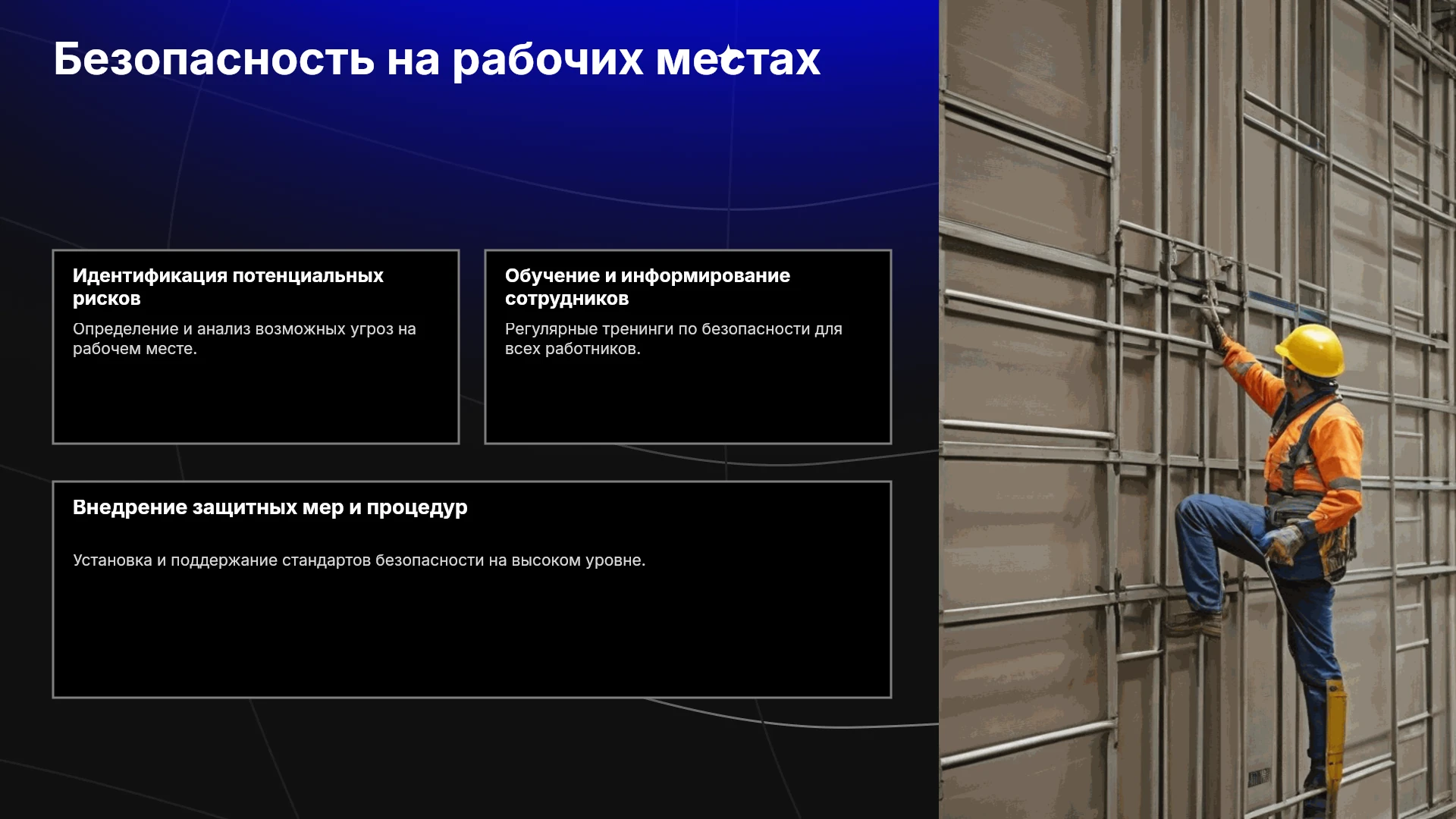 Безопасность на рабочих местах

Идентификация потенциальных рисков

Определение и анализ возможных угроз на рабочем месте.

Обучение и информирование сотрудников

Регулярные тренинги по безопасности для всех работников.

Внедрение защитных мер и процедур

Установка и поддержание стандартов безопасности на высоком уровне.